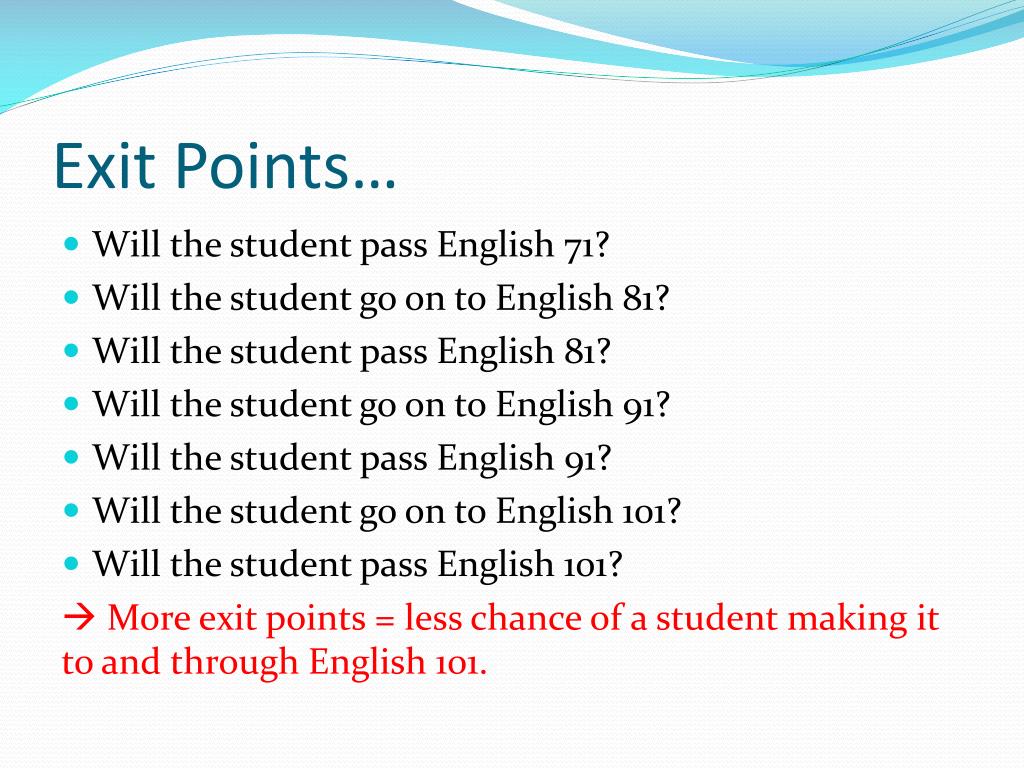 Exit Points…

- Will the student pass English 71?
- Will the student go on to English 81?
- Will the student pass English 81?
- Will the student go on to English 91?
- Will the student pass English 91?
- Will the student go on to English 101?
- Will the student pass English 101?

→ More exit points = less chance of a student making it to and through English 101.